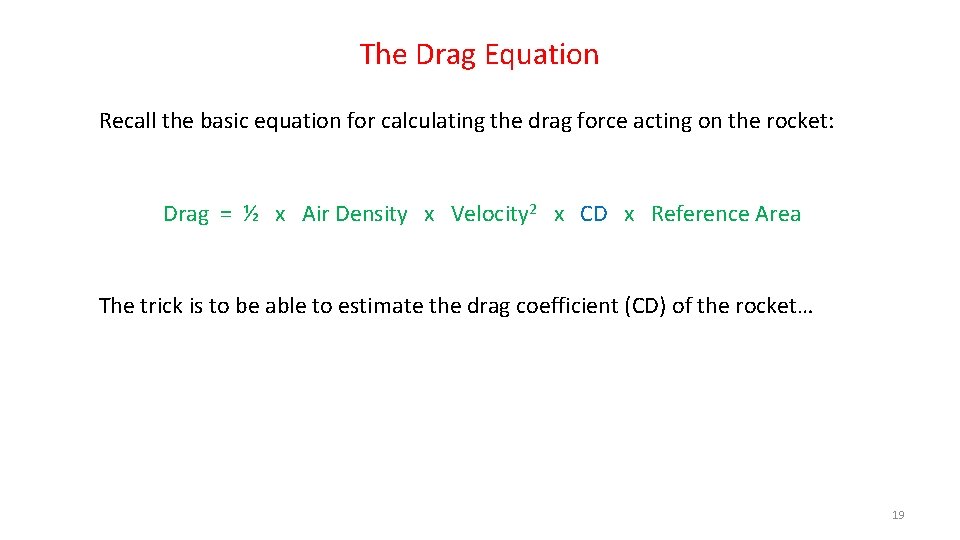 The Drag Equation

Recall the basic equation for calculating the drag force acting on the rocket:

Drag = ½ x Air Density x Velocity$^2$ x CD x Reference Area

The trick is to be able to estimate the drag coefficient (CD) of the rocket…

19